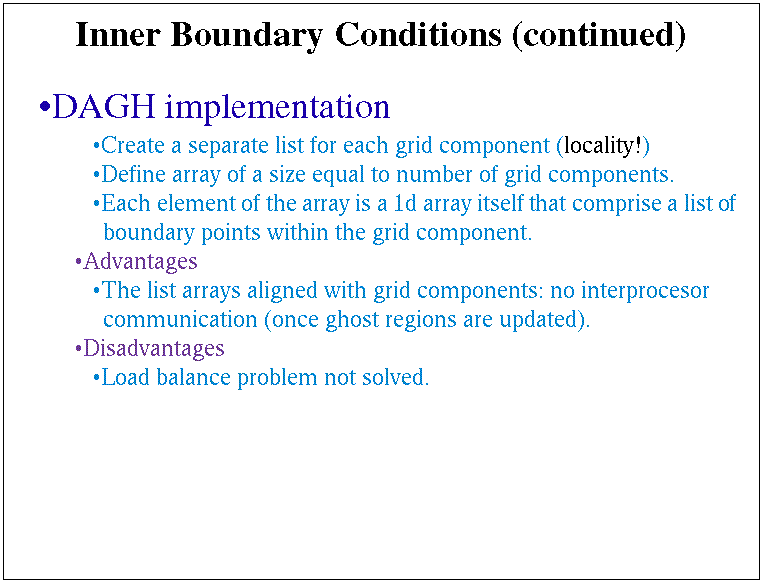 Inner Boundary Conditions (continued)

•DAGH implementation

•Create a separate list for each grid component (locality!)

•Define array of a size equal to number of grid components.

•Each element of the array is a 1d array itself that comprise a list of boundary points within the grid component.

•Advantages

•The list arrays aligned with grid components: no interprocesor communication (once ghost regions are updated).

•Disadvantages

•Load balance problem not solved.